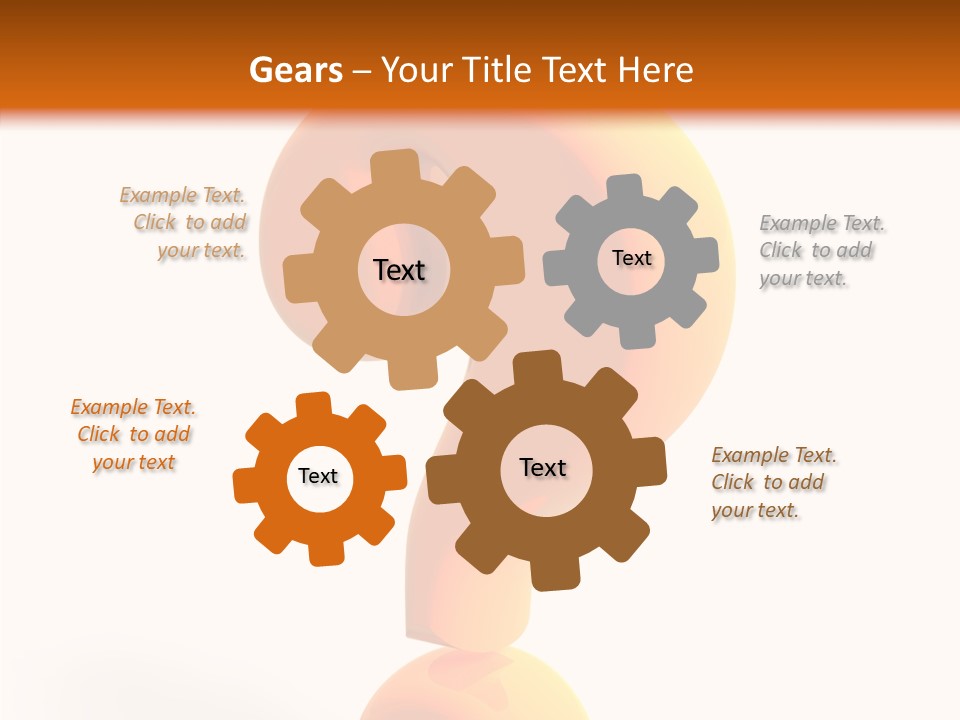 Gears – Your Title Text Here

Example Text. Click to add your text.

Text

Text

Example Text. Click to add your text.

Example Text. Click to add your text

Text

Text

Example Text. Click to add your text.